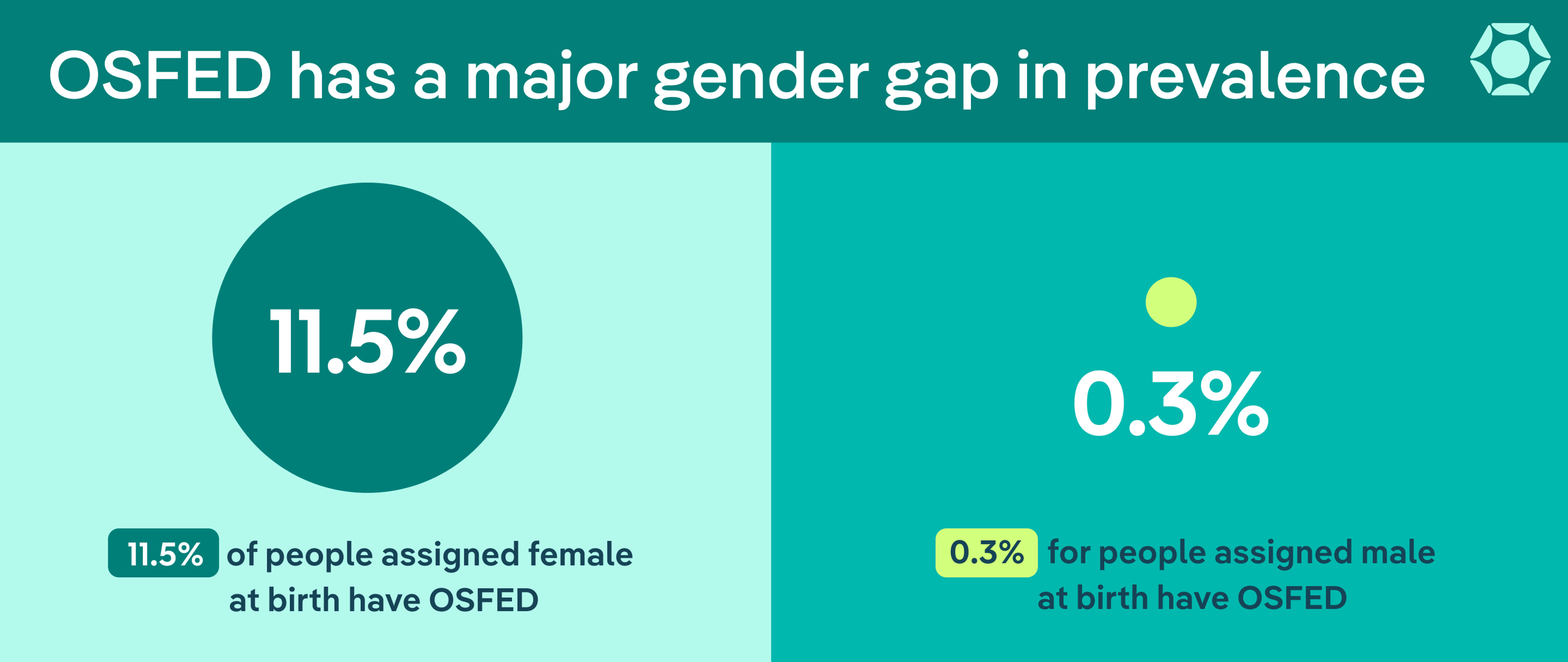 OSFED has a major gender gap in prevalence

11.5%

11.5% of people assigned female at birth have OSFED

0.3%

0.3% for people assigned male at birth have OSFED